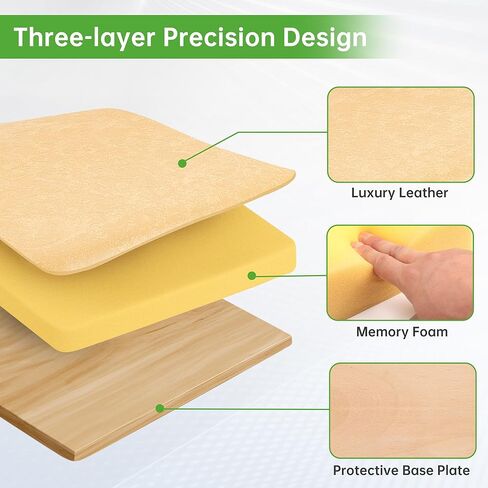 Three-layer Precision Design

Luxury Leather

Memory Foam

Protective Base Plate